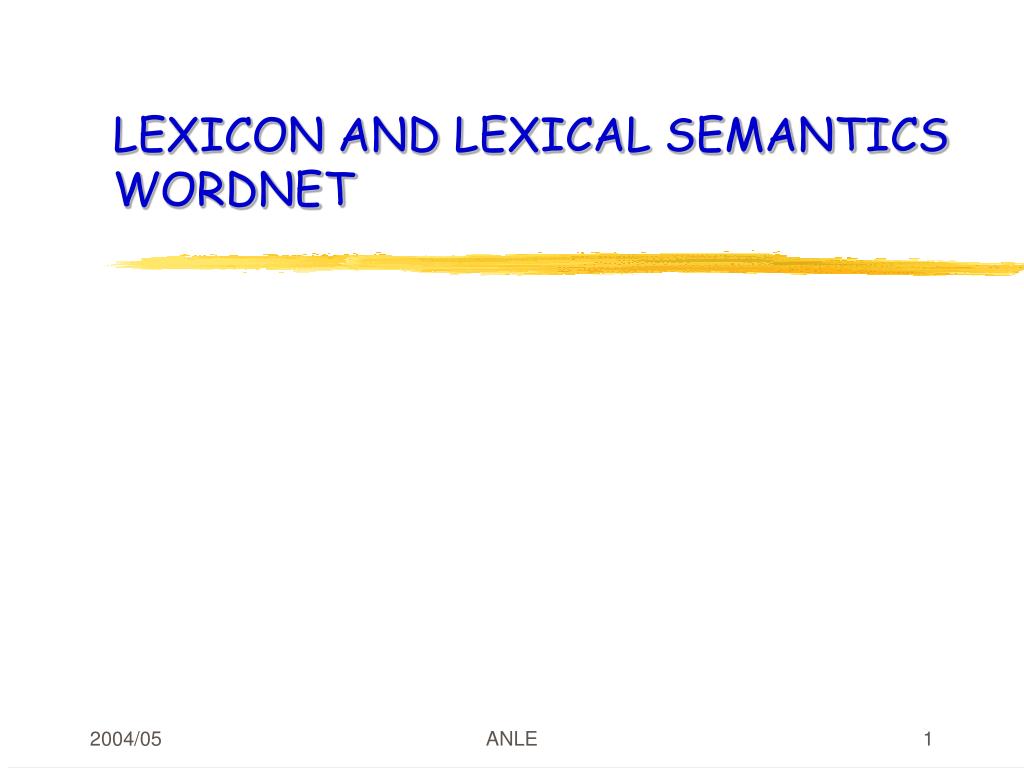 LEXICON AND LEXICAL SEMANTICS
WORDNET

2004/05

ANLE

1